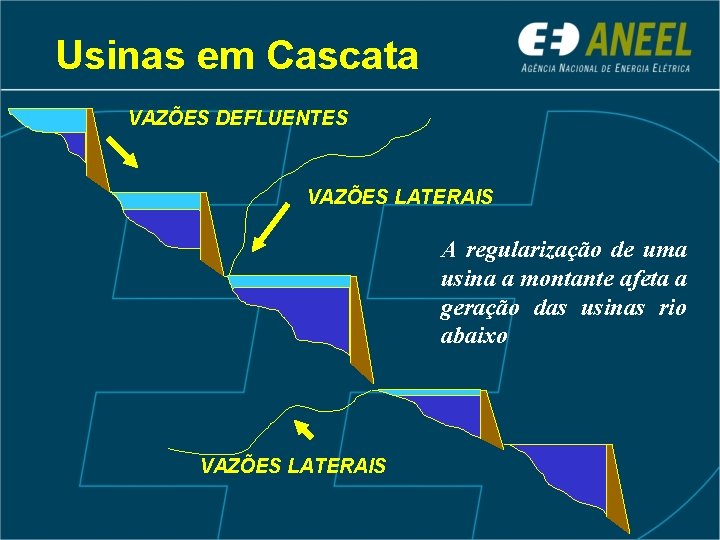 Usinas em Cascata

ANEEL
AGÊNCIA NACIONAL DE ENERGIA ELÉTRICA

VAZÕES DEFLUENTES

VAZÕES LATERAIS

A regularização de uma usina a montante afeta a geração das usinas rio abaixo

VAZÕES LATERAIS